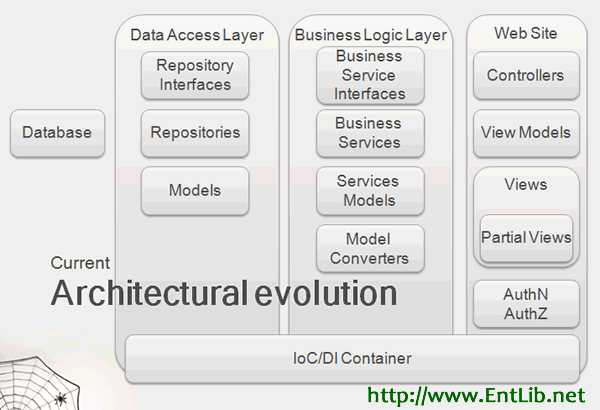 Database

Data Access Layer

Repository Interfaces

Repositories

Models

Business Logic Layer

Business Service Interfaces

Business Services

Services Models

Model Converters

Web Site

Controllers

View Models

Views

Partial Views

AuthN AuthZ

Current

Architectural evolution

IoC/DI Container

http://www.EntLib.net